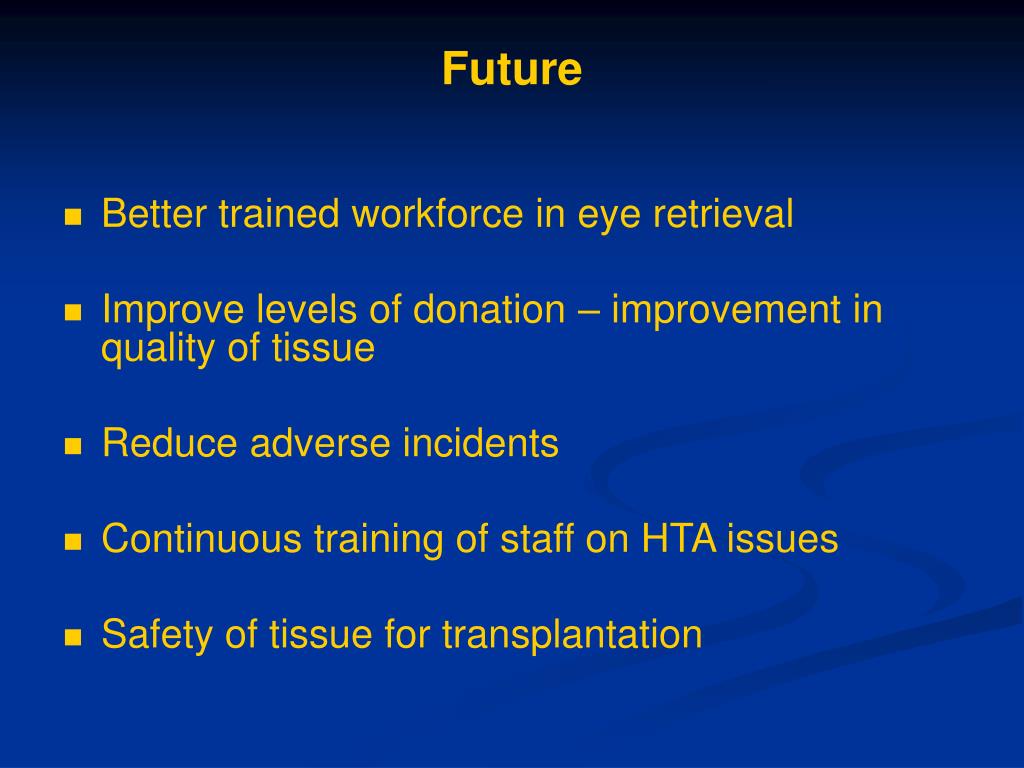 Future

- Better trained workforce in eye retrieval
- Improve levels of donation – improvement in quality of tissue
- Reduce adverse incidents
- Continuous training of staff on HTA issues
- Safety of tissue for transplantation